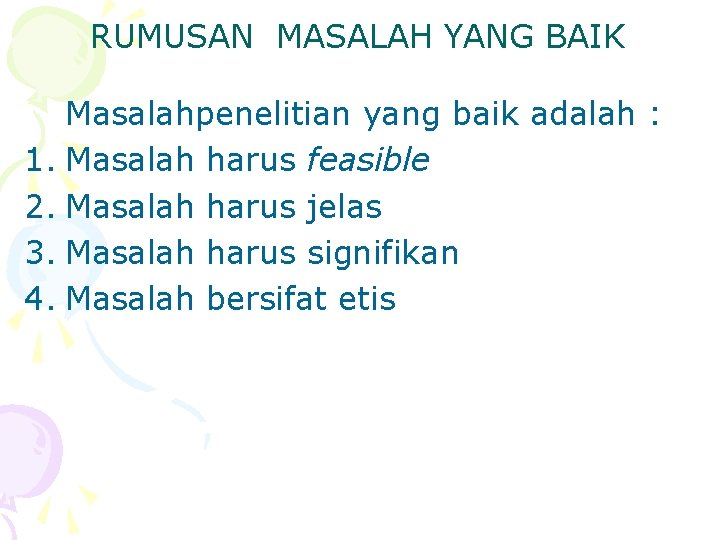 RUMUSAN MASALAH YANG BAIK

Masalahpenelitian yang baik adalah :
1. Masalah harus feasible
2. Masalah harus jelas
3. Masalah harus signifikan
4. Masalah bersifat etis